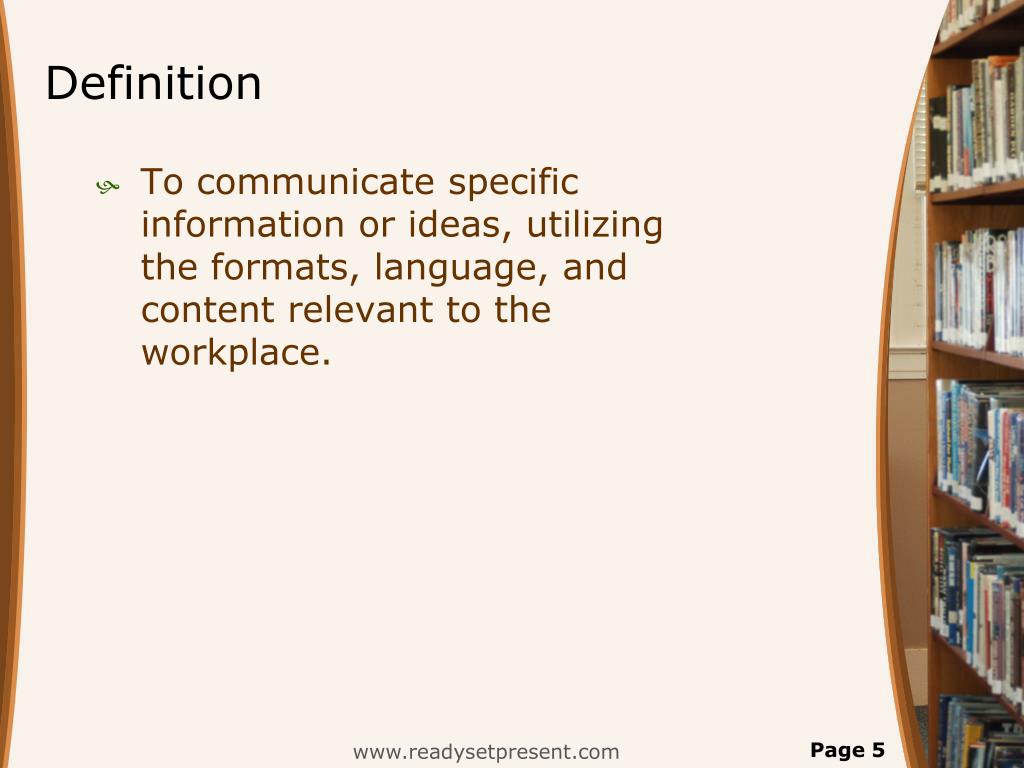 Definition

To communicate specific information or ideas, utilizing the formats, language, and content relevant to the workplace.

www.readysetpresent.com

Page 5